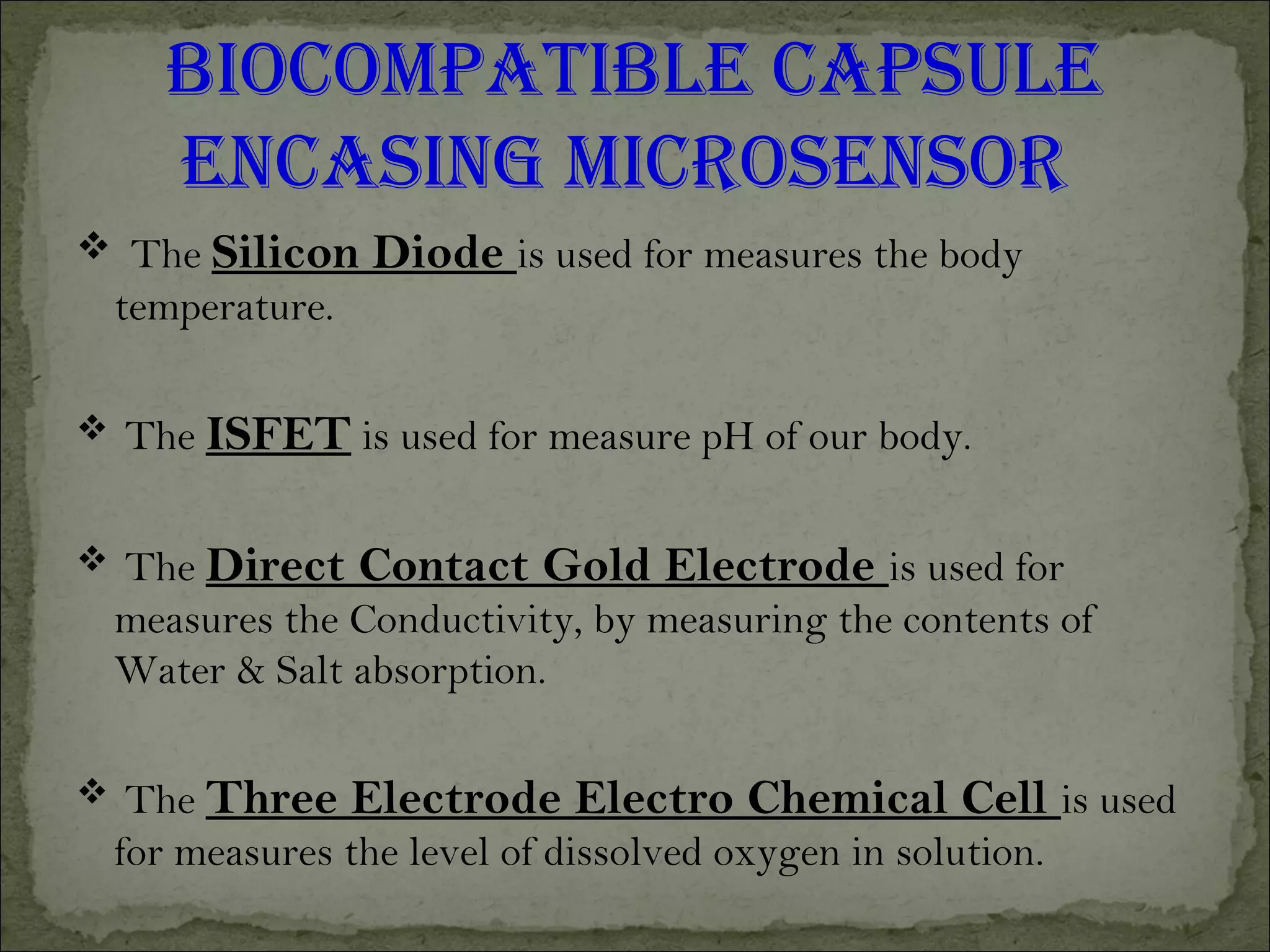 BIOCOMPATIBLE CAPSULE ENCASING MICROSENSOR

❖ The Silicon Diode is used for measures the body temperature.

❖ The ISFET is used for measure pH of our body.

❖ The Direct Contact Gold Electrode is used for measures the Conductivity, by measuring the contents of Water & Salt absorption.

❖ The Three Electrode Electro Chemical Cell is used for measures the level of dissolved oxygen in solution.